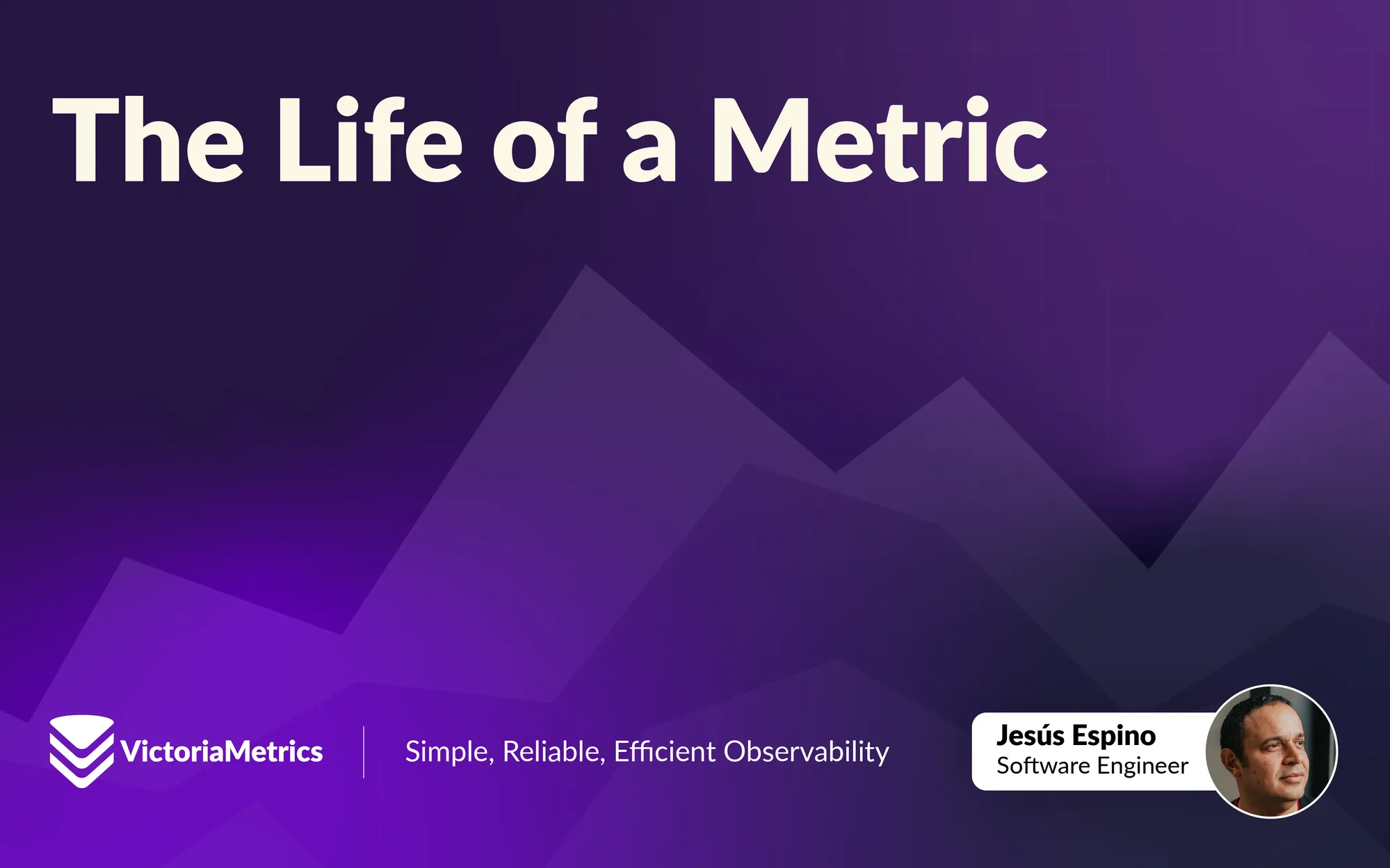 The Life of a Metric

VictoriaMetrics

Simple, Reliable, Efficient Observability

Jesús Espino
Software Engineer